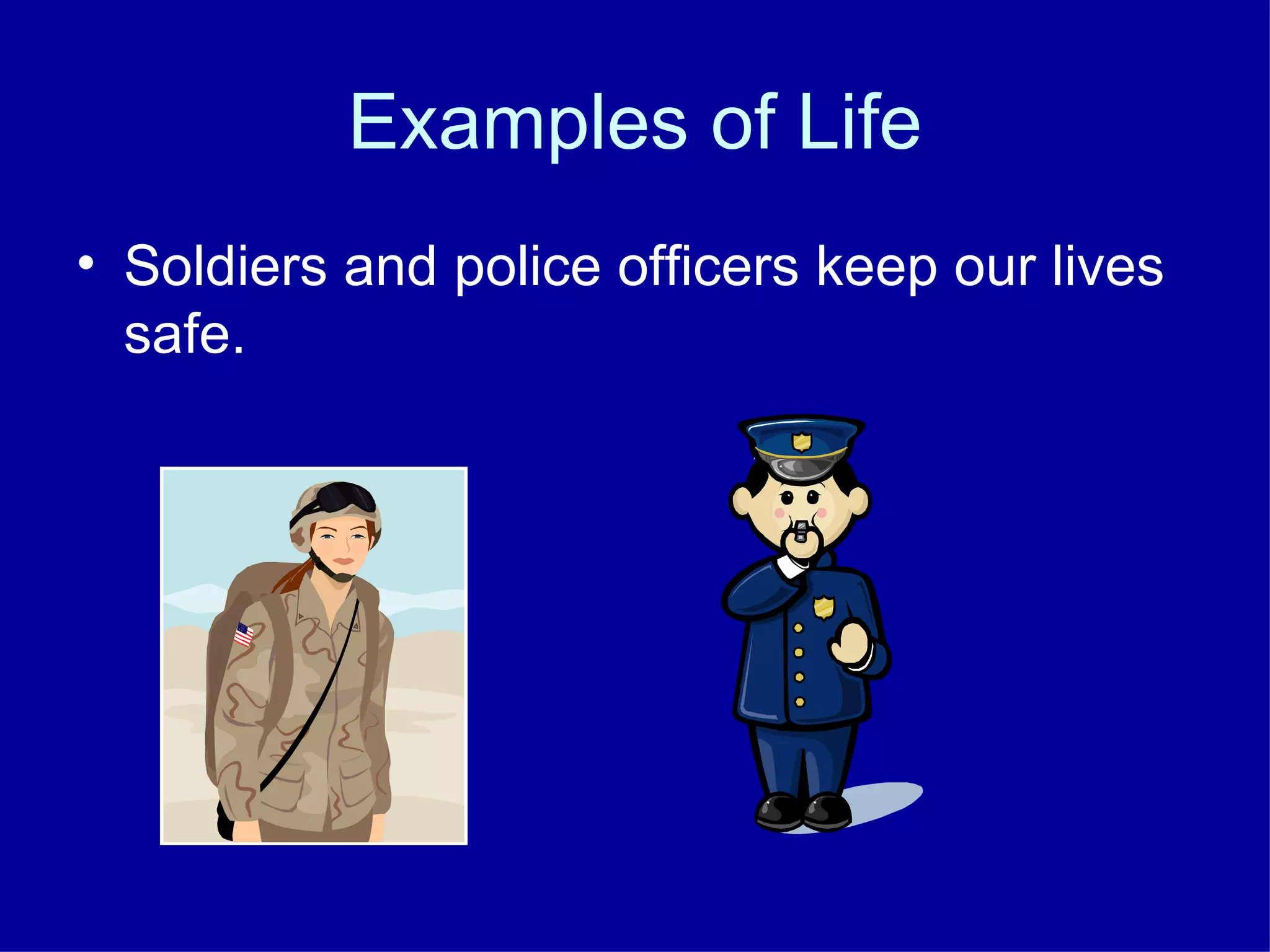 Examples of Life

• Soldiers and police officers keep our lives safe.